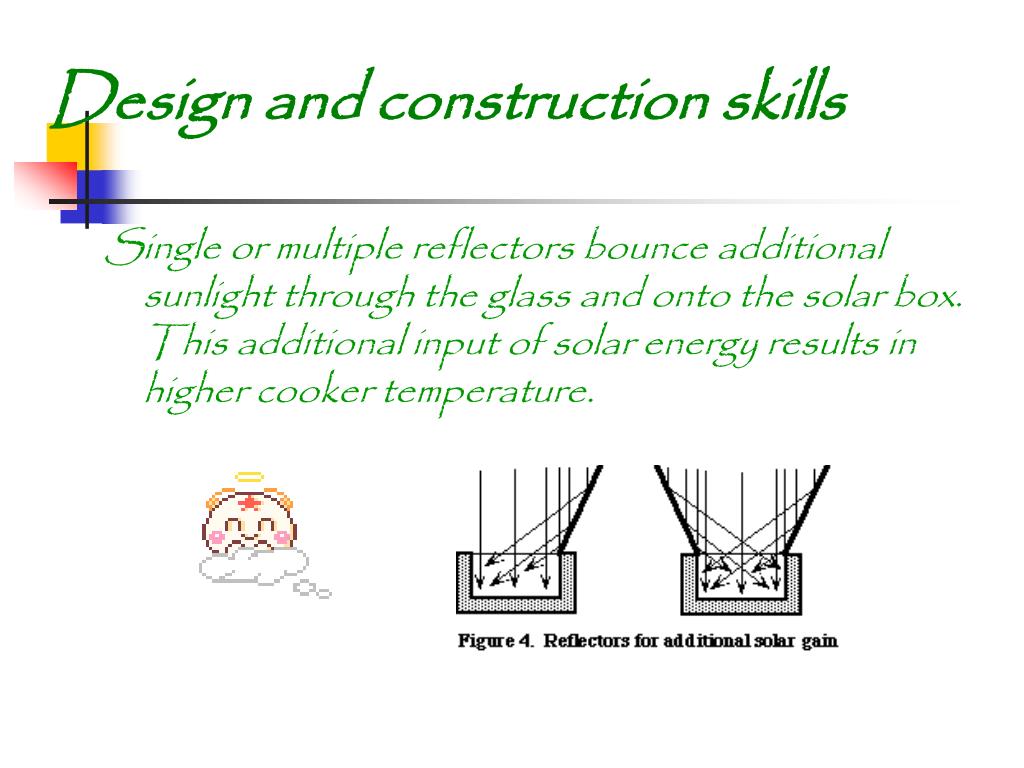 Design and construction skills

Single or multiple reflectors bounce additional sunlight through the glass and onto the solar box. This additional input of solar energy results in higher cooker temperature.

Figure 4. Reflectors for additional solar gain